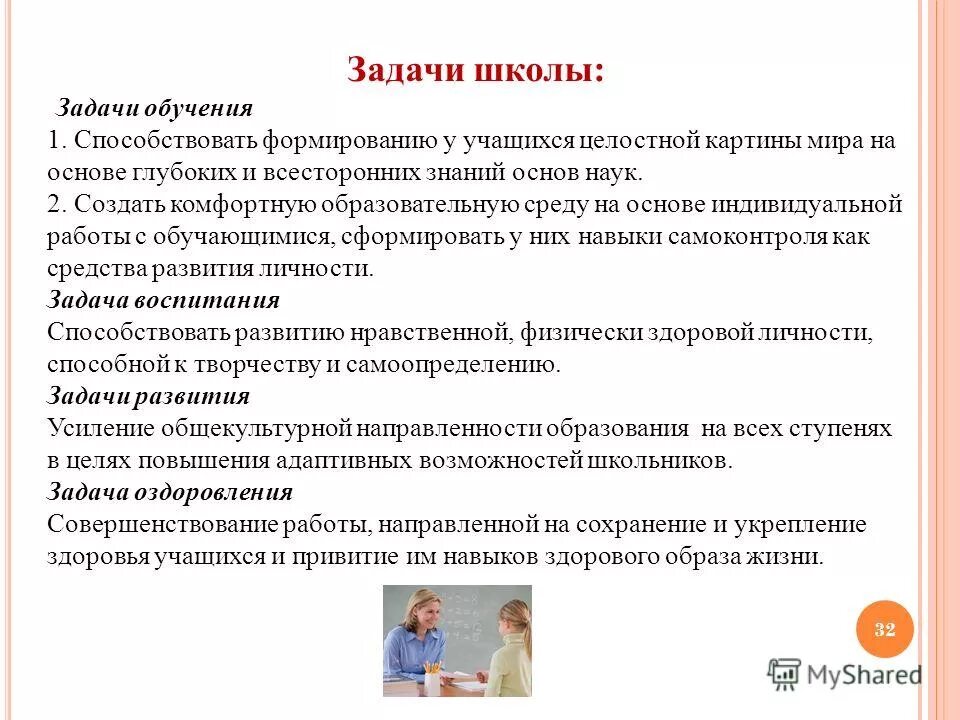 Задачи школы:

Задачи обучения

1. Способствовать формированию у учащихся целостной картины мира на основе глубоких и всесторонних знаний основ наук.

2. Создать комфортную образовательную среду на основе индивидуальной работы с обучающимися, сформировать у них навыки самоконтроля как средства развития личности.

Задача воспитания

Способствовать развитию нравственной, физически здоровой личности, способной к творчеству и самоопределению.

Задачи развития

Усиление общекультурной направленности образования на всех ступенях в целях повышения адаптивных возможностей школьников.

Задача оздоровления

Совершенствование работы, направленной на сохранение и укрепление здоровья учащихся и привитие им навыков здорового образа жизни.

32

MyShared